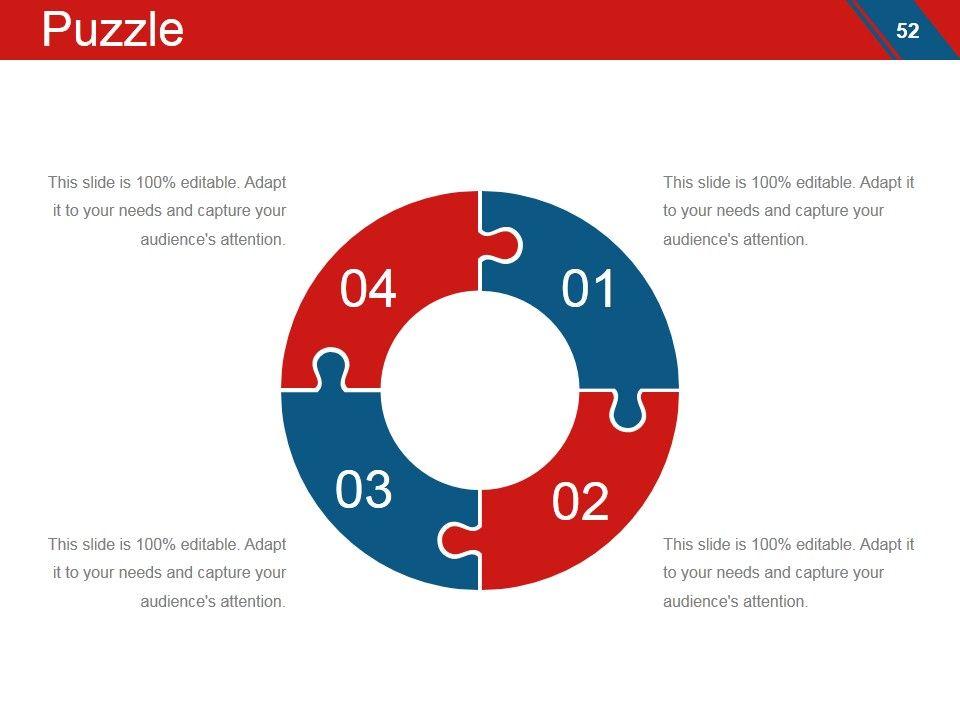 Puzzle

52

This slide is 100% editable. Adapt it to your needs and capture your audience's attention.

This slide is 100% editable. Adapt it to your needs and capture your audience's attention.

04

01

03

02

This slide is 100% editable. Adapt it to your needs and capture your audience's attention.

This slide is 100% editable. Adapt it to your needs and capture your audience's attention.